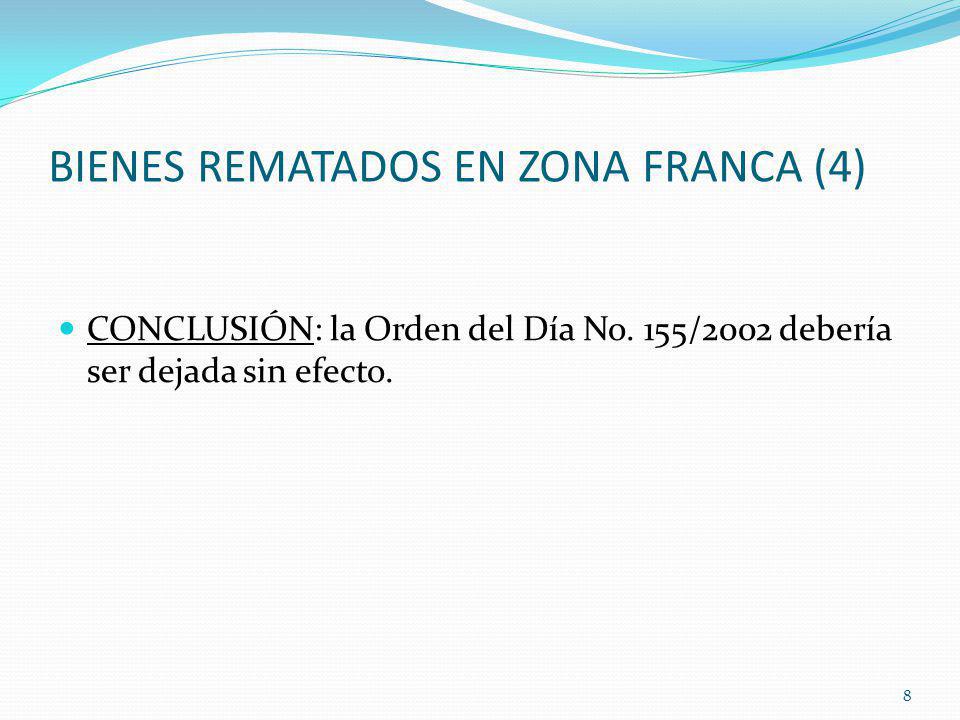 BIENES REMATADOS EN ZONA FRANCA (4)

CONCLUSIÓN: la Orden del Día No. 155/2002 debería ser dejada sin efecto.

8